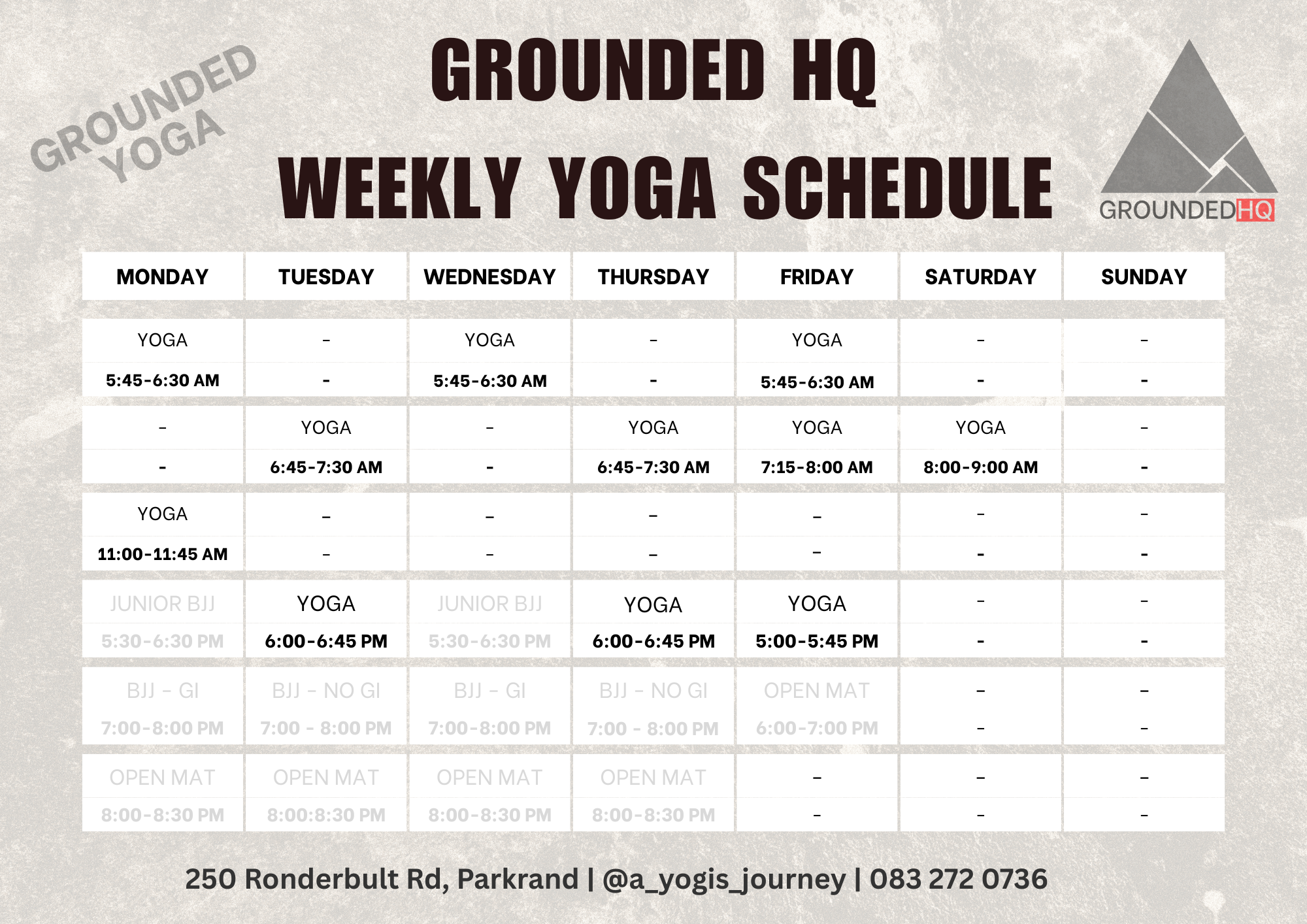 GROUNDED YOGA

GROUNDED HQ

WEEKLY YOGA SCHEDULE

GROUNDEDHQ

| MONDAY | TUESDAY | WEDNESDAY | THURSDAY | FRIDAY | SATURDAY | SUNDAY |
|---|---|---|---|---|---|---|
| YOGA | - | YOGA | - | YOGA | - | - |
| 5:45-6:30 AM | - | 5:45-6:30 AM | - | 5:45-6:30 AM | - | - |
| - | YOGA | - | YOGA | YOGA | YOGA | - |
| - | 6:45-7:30 AM | - | 6:45-7:30 AM | 7:15-8:00 AM | 8:00-9:00 AM | - |
| YOGA | - | - | - | - | - | - |
| 11:00-11:45 AM | - | - | - | - | - | - |
| JUNIOR BJJ | YOGA | JUNIOR BJJ | YOGA | YOGA | - | - |
| 5:30-6:30 PM | 6:00-6:45 PM | 5:30-6:30 PM | 6:00-6:45 PM | 5:00-5:45 PM | - | - |
| BJJ - GI | BJJ - NO GI | BJJ - GI | BJJ - NO GI | OPEN MAT | - | - |
| 7:00-8:00 PM | 7:00 - 8:00 PM | 7:00-8:00 PM | 7:00 - 8:00 PM | 6:00-7:00 PM | - | - |
| OPEN MAT | OPEN MAT | OPEN MAT | OPEN MAT | - | - | - |
| 8:00-8:30 PM | 8:00:8:30 PM | 8:00-8:30 PM | 8:00-8:30 PM | - | - | - |

250 Ronderbult Rd, Parkrand | @a_yogis_journey | 083 272 0736